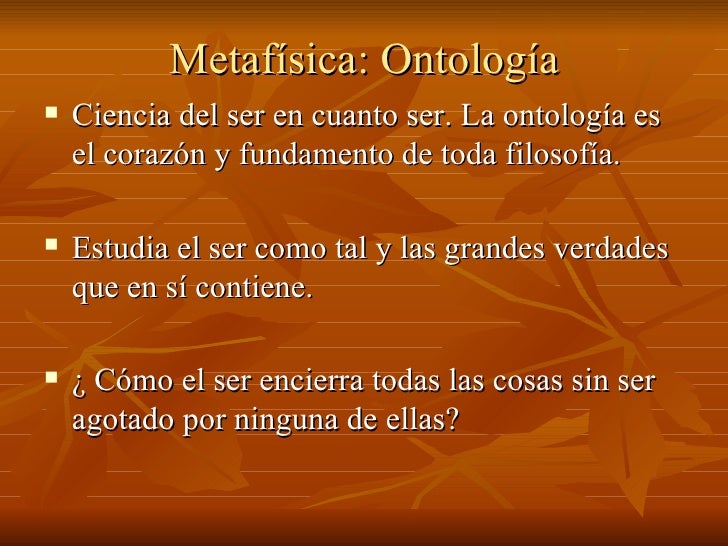 Metafísica: Ontología

▪ Ciencia del ser en cuanto ser. La ontología es el corazón y fundamento de toda filosofía.

▪ Estudia el ser como tal y las grandes verdades que en sí contiene.

▪ ¿ Cómo el ser encierra todas las cosas sin ser agotado por ninguna de ellas?